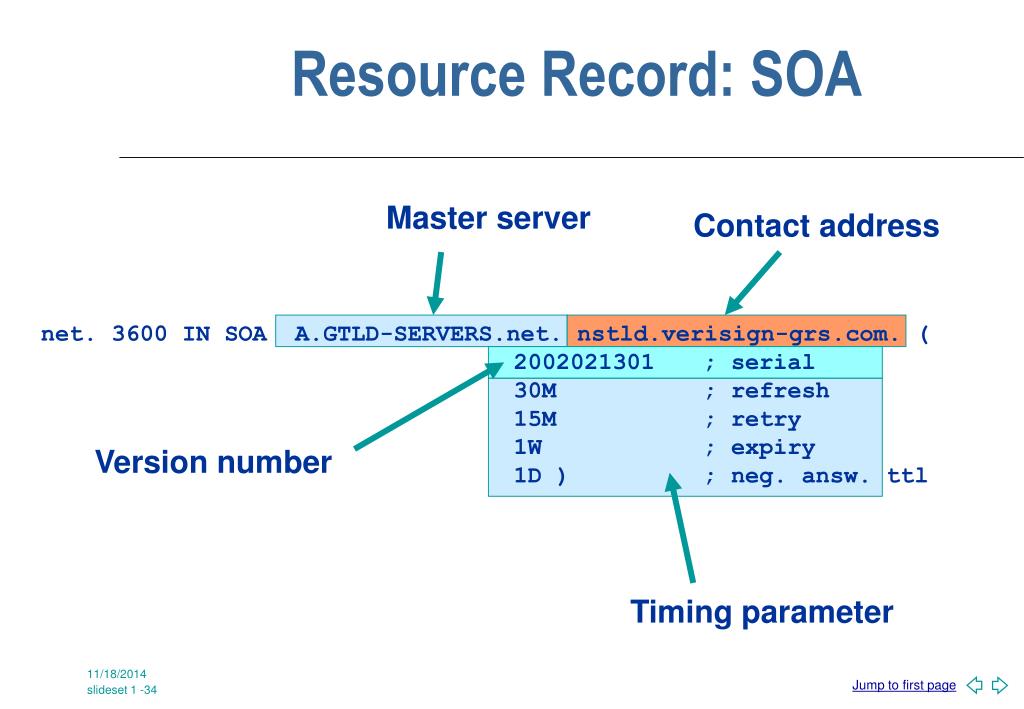 Resource Record: SOA

Master server

Contact address

net. 3600 IN SOA A.GTLD-SERVERS.net. nstld.verisign-grs.com. (
2002021301 ; serial
30M ; refresh
15M ; retry
1W ; expiry
1D ) ; neg. answ. ttl

Version number

Timing parameter

11/18/2014
slideset 1 -34

Jump to first page